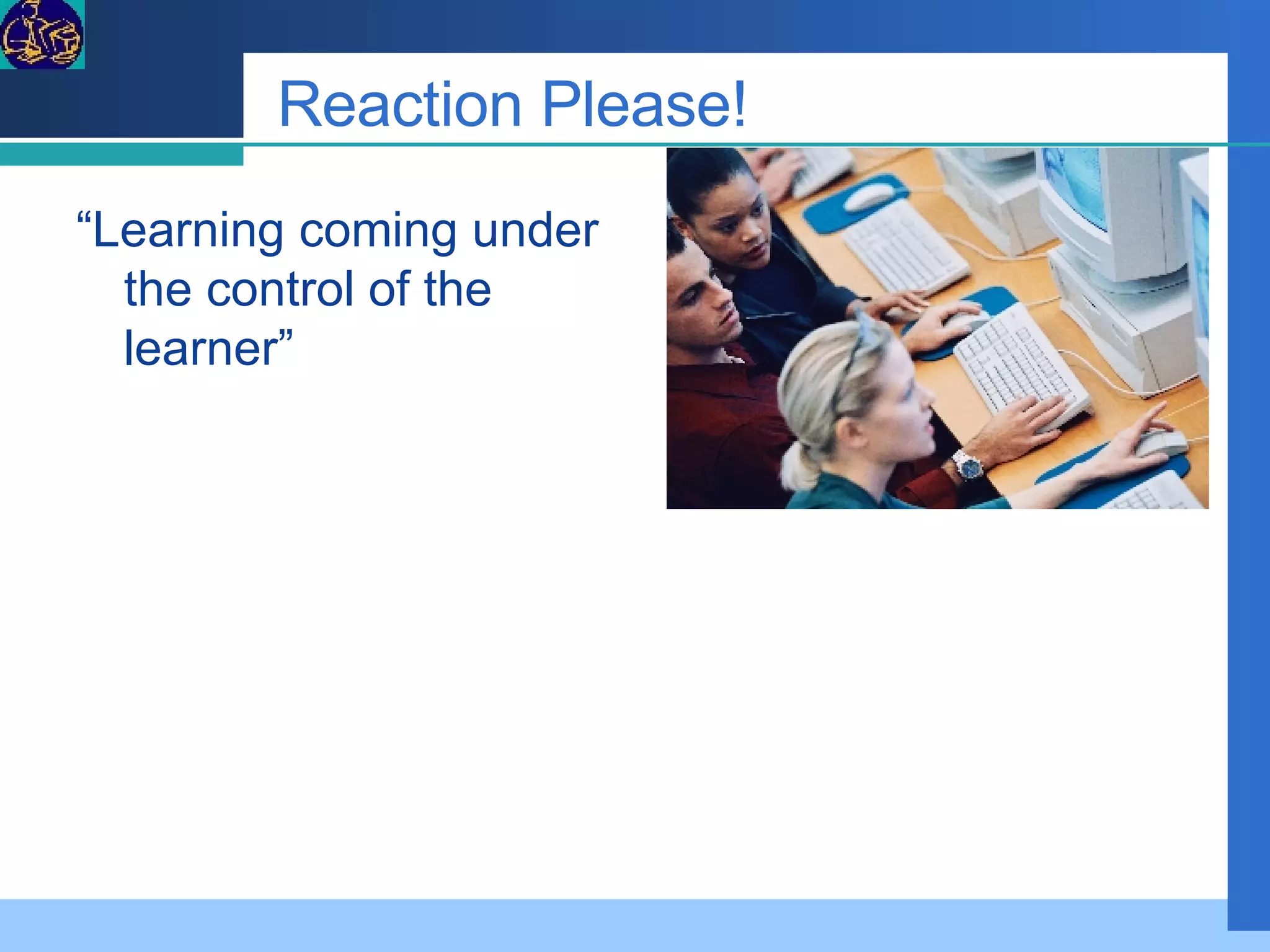 Reaction Please!

“Learning coming under the control of the learner”